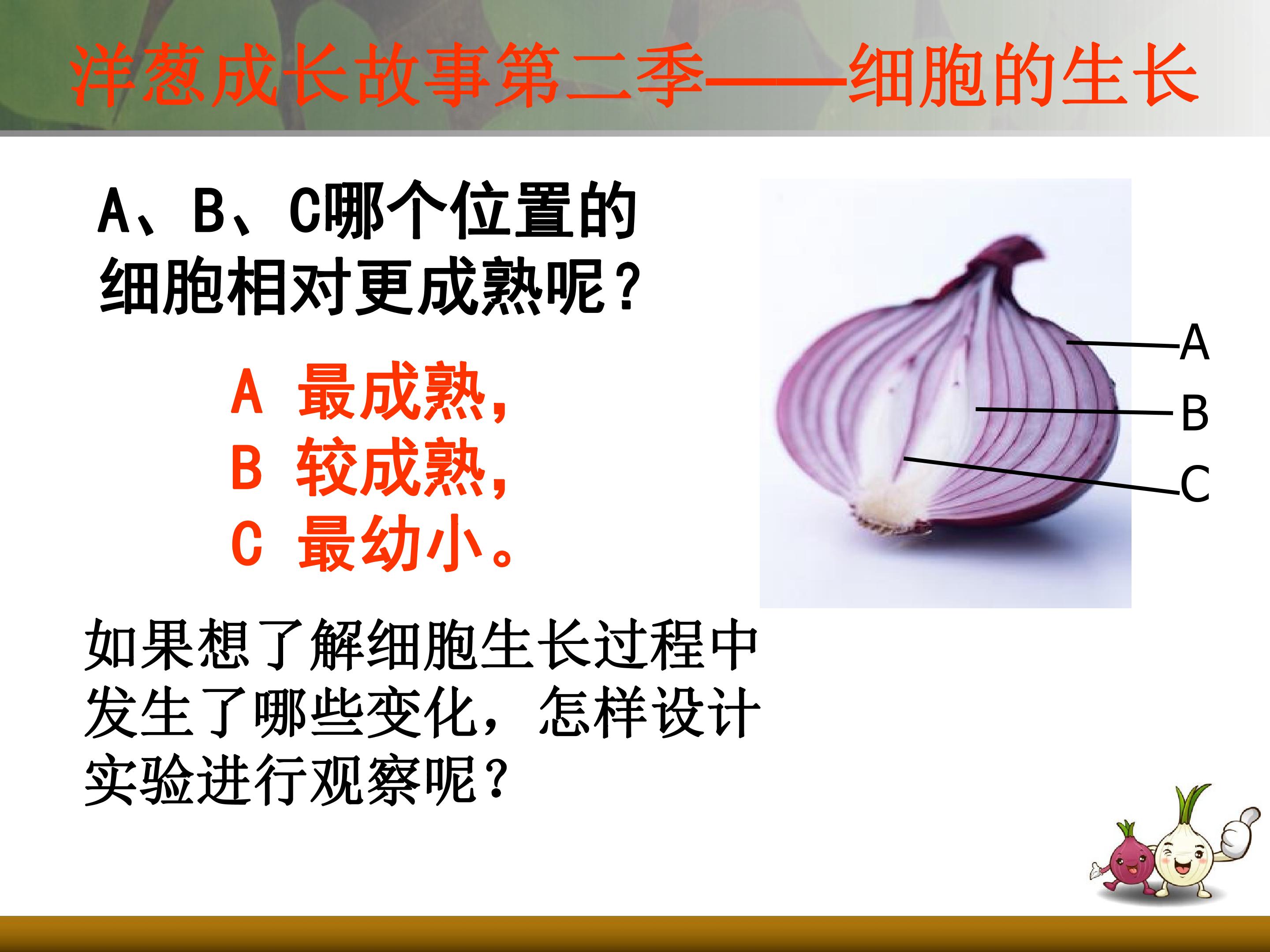 洋葱成长故事第二季——细胞的生长

A、B、C哪个位置的细胞相对更成熟呢?

A 最成熟,
B 较成熟,
C 最幼小。

A
B
C

如果想了解细胞生长过程中发生了哪些变化,怎样设计实验进行观察呢?